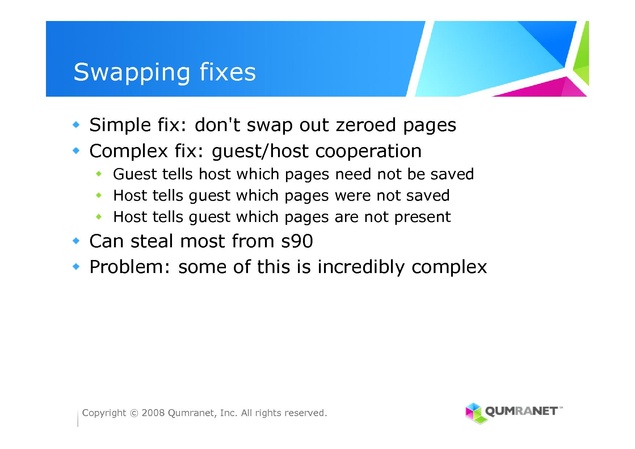 Swapping fixes

- Simple fix: don't swap out zeroed pages
- Complex fix: guest/host cooperation
  - Guest tells host which pages need not be saved
  - Host tells guest which pages were not saved
  - Host tells guest which pages are not present
- Can steal most from s90
- Problem: some of this is incredibly complex

Copyright © 2008 Qumranet, Inc. All rights reserved.

QUMRANET™